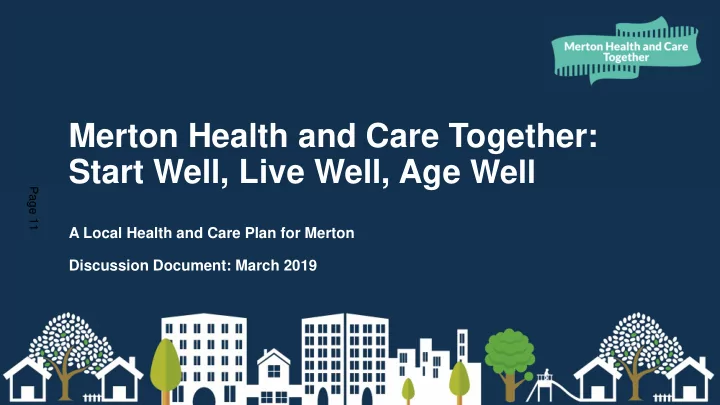 Merton Health and Care Together

Merton Health and Care Together: Start Well, Live Well, Age Well

Page 11

A Local Health and Care Plan for Merton

Discussion Document: March 2019